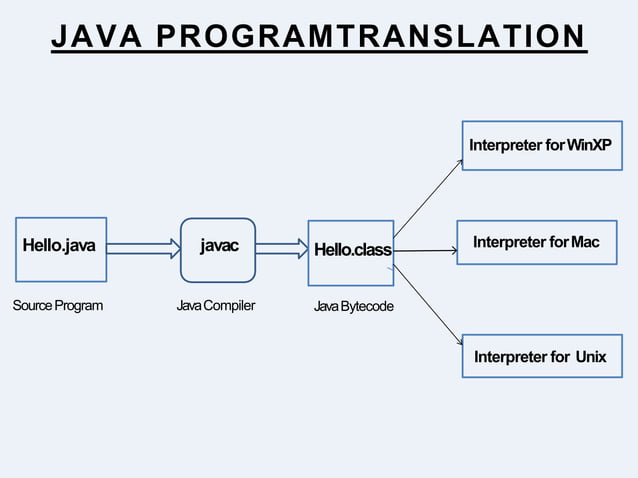 JAVA PROGRAMTRANSLATION

Hello.java

Source Program

javac

Java Compiler

Hello.class

Java Bytecode

Interpreter for WinXP

Interpreter for Mac

Interpreter for Unix